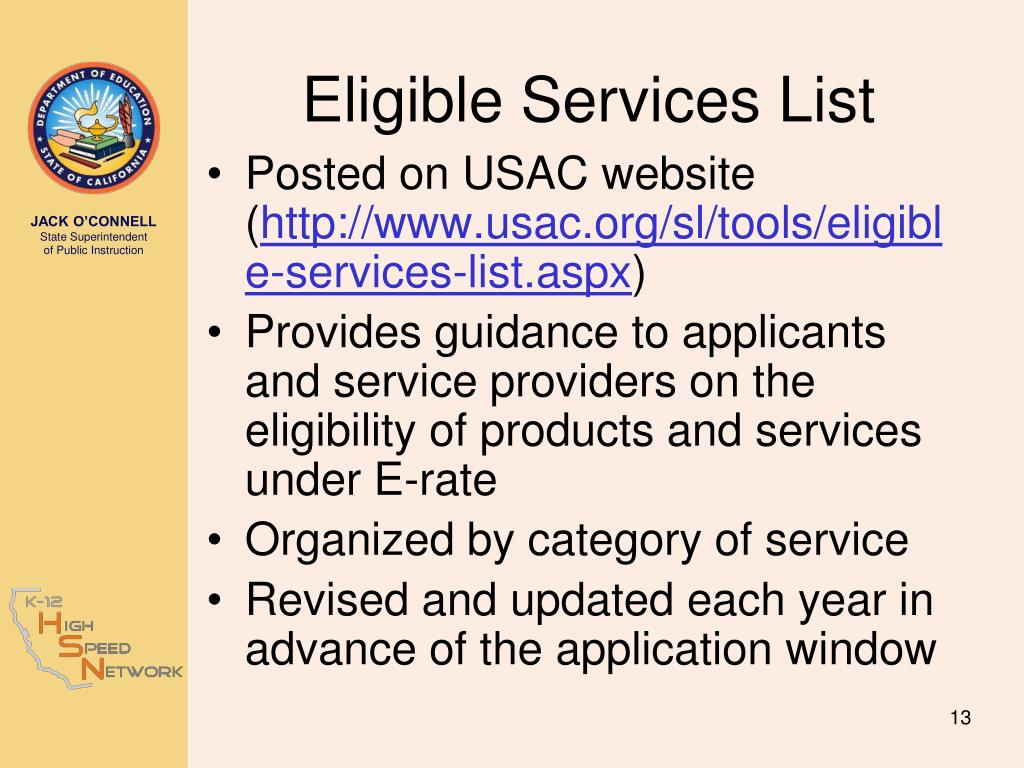 DEPARTMENT OF EDUCATION
STATE OF CALIFORNIA

JACK O'CONNELL
State Superintendent of Public Instruction

K-12
HIGH SPEED NETWORK

Eligible Services List

• Posted on USAC website (http://www.usac.org/sl/tools/eligible-services-list.aspx)
• Provides guidance to applicants and service providers on the eligibility of products and services under E-rate
• Organized by category of service
• Revised and updated each year in advance of the application window

13